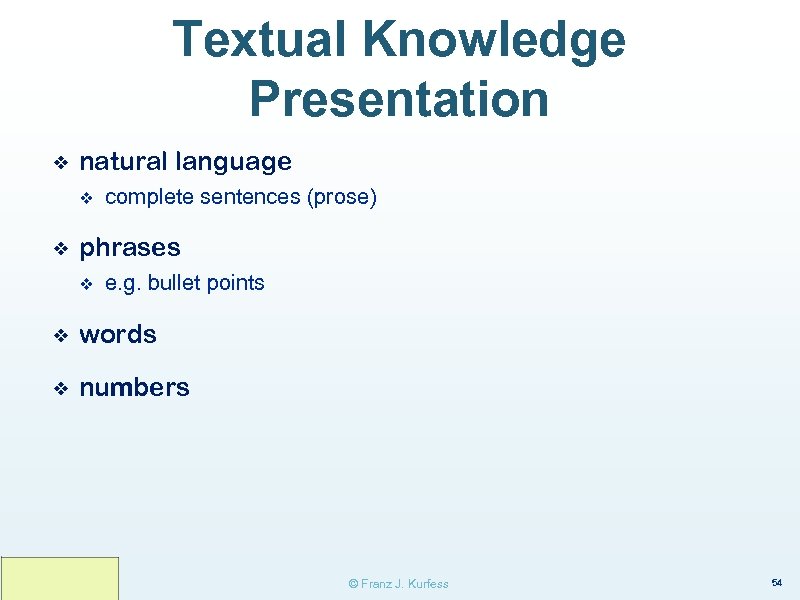 Textual Knowledge Presentation

❖ natural language
❖ complete sentences (prose)

❖ phrases
❖ e.g. bullet points

❖ words

❖ numbers

© Franz J. Kurfess

54